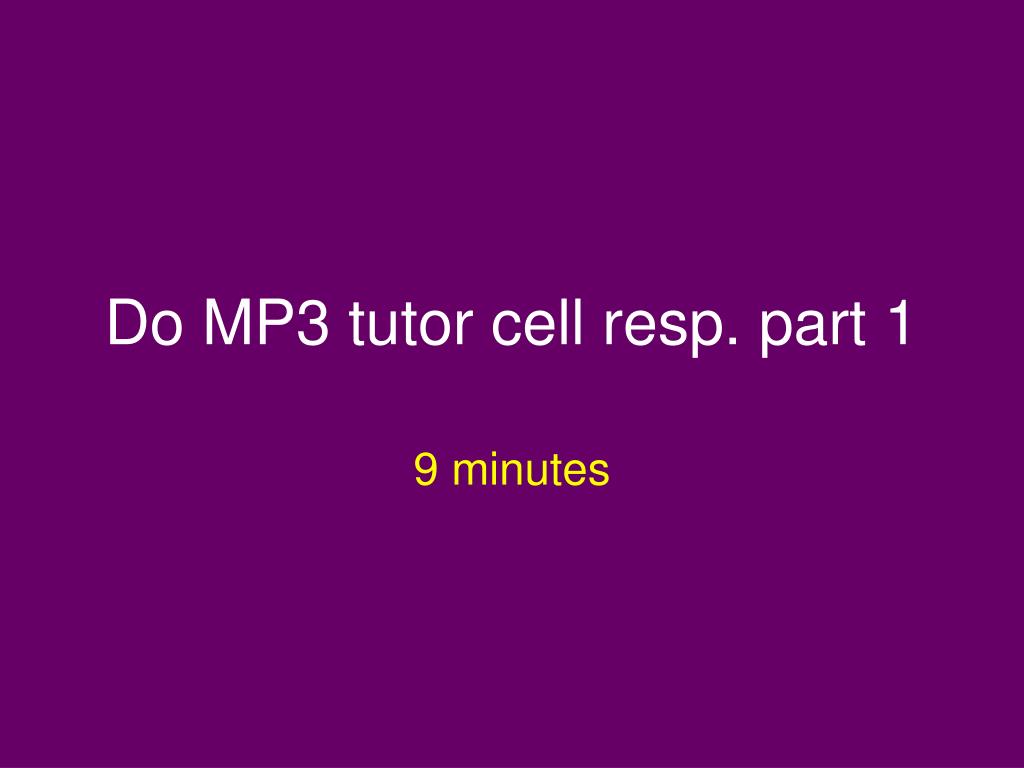 Do MP3 tutor cell resp. part 1

9 minutes